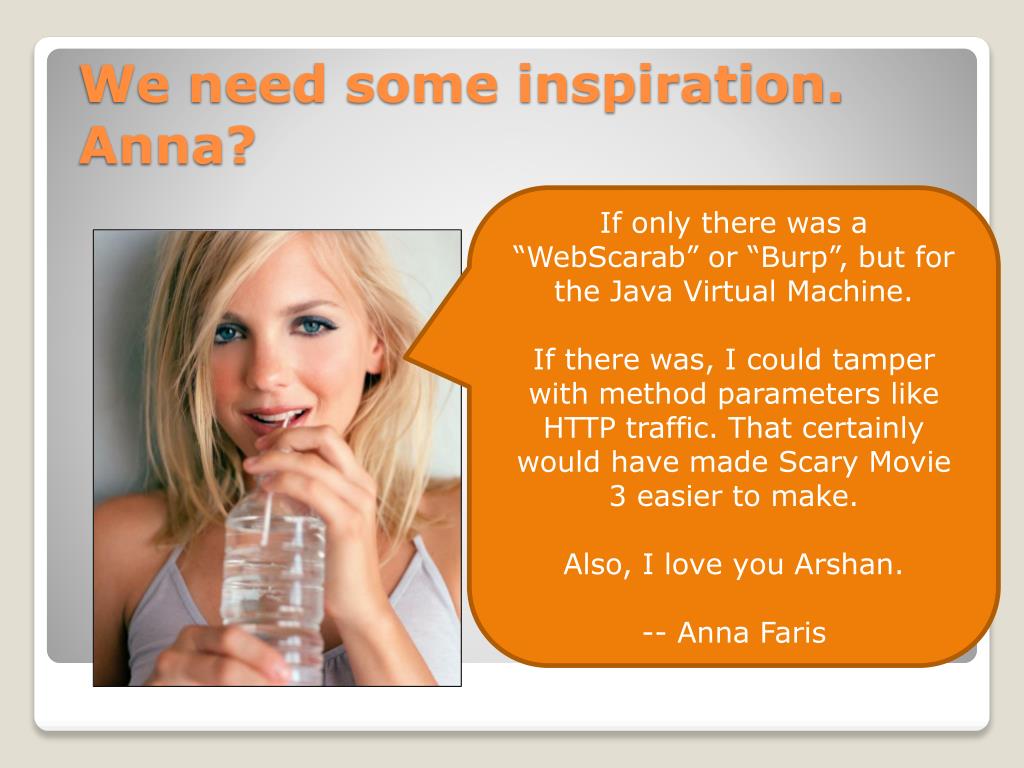 We need some inspiration. Anna?

If only there was a “WebScarab” or “Burp”, but for the Java Virtual Machine.

If there was, I could tamper with method parameters like HTTP traffic. That certainly would have made Scary Movie 3 easier to make.

Also, I love you Arshan.

-- Anna Faris